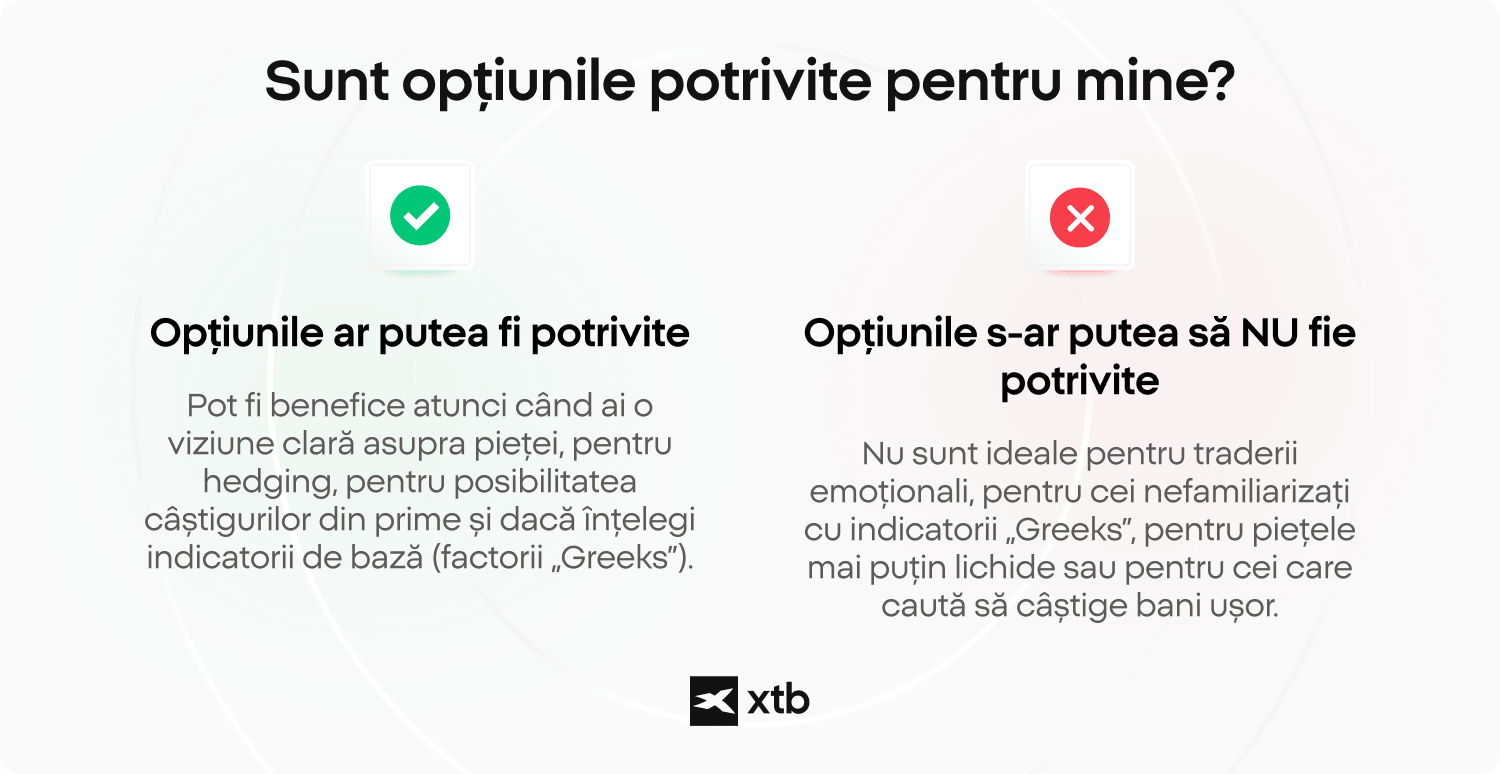 Sunt opțiunile potrivite pentru mine?

Opțiunile ar putea fi potrivite

Pot fi benefice atunci când ai o viziune clară asupra pieței, pentru hedging, pentru posibilitatea câștigurilor din prime și dacă înțelegi indicatorii de bază (factorii „Greeks”).

Opțiunile s-ar putea să NU fie potrivite

Nu sunt ideale pentru traderii emoționali, pentru cei nefamiliarizați cu indicatorii „Greeks”, pentru piețele mai puțin lichide sau pentru cei care caută să câștige bani ușor.

xtb